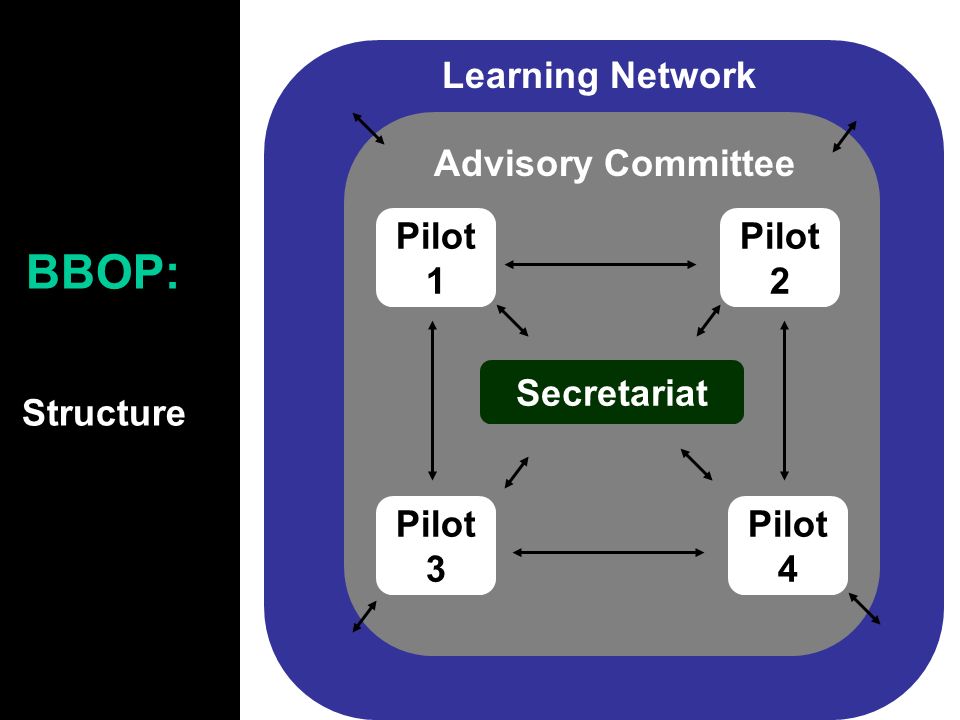 BBOP:

Structure

Learning Network

Advisory Committee

Pilot 1

Pilot 2

Secretariat

Pilot 3

Pilot 4